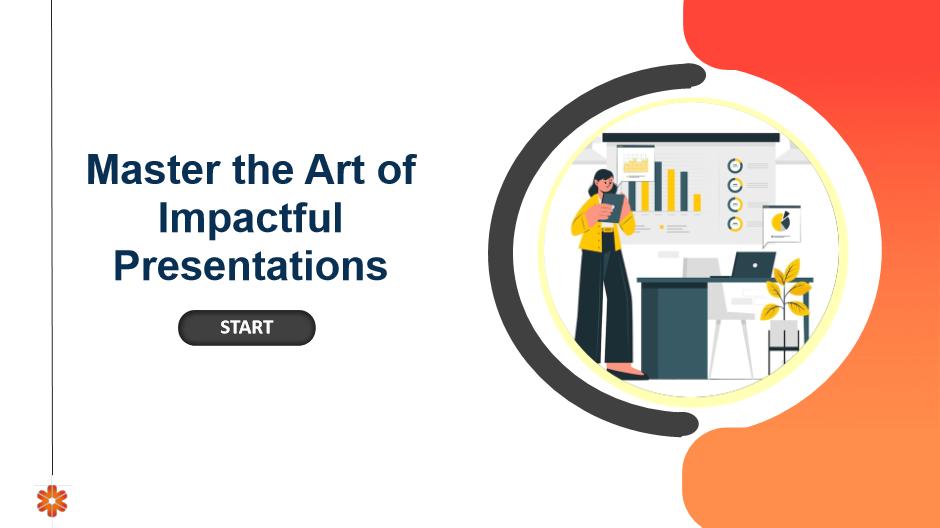 Master the Art of Impactful Presentations

START